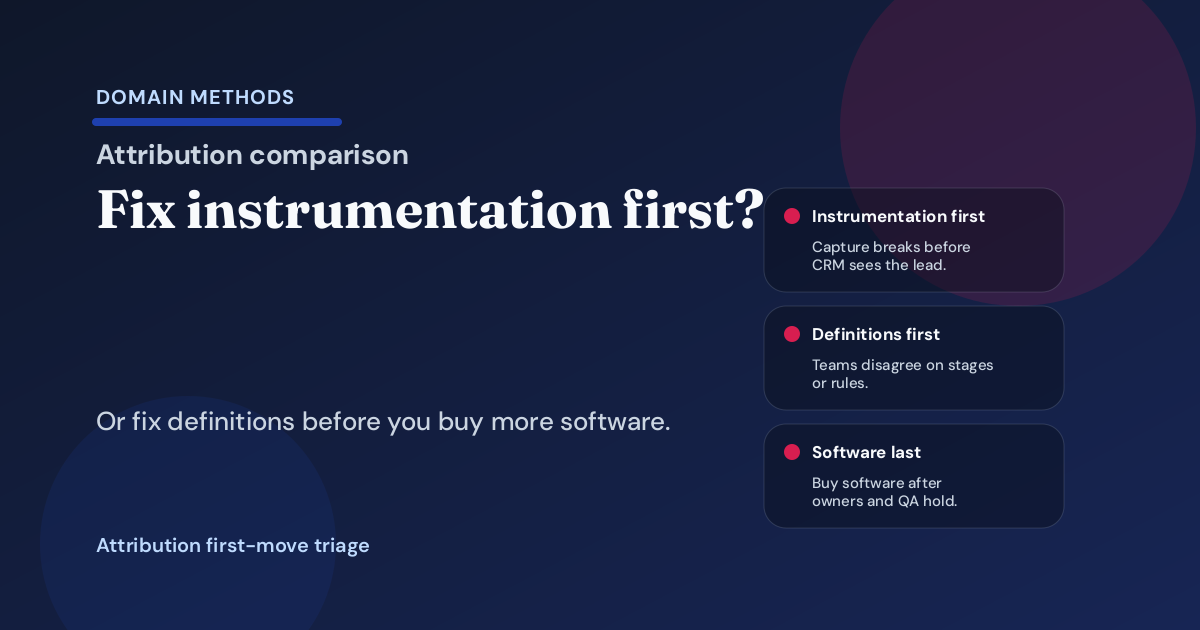 DOMAIN METHODS

Attribution comparison

Fix instrumentation first?

Or fix definitions before you buy more software.

Attribution first-move triage

Instrumentation first

Capture breaks before CRM sees the lead.

Definitions first

Teams disagree on stages or rules.

Software last

Buy software after owners and QA hold.